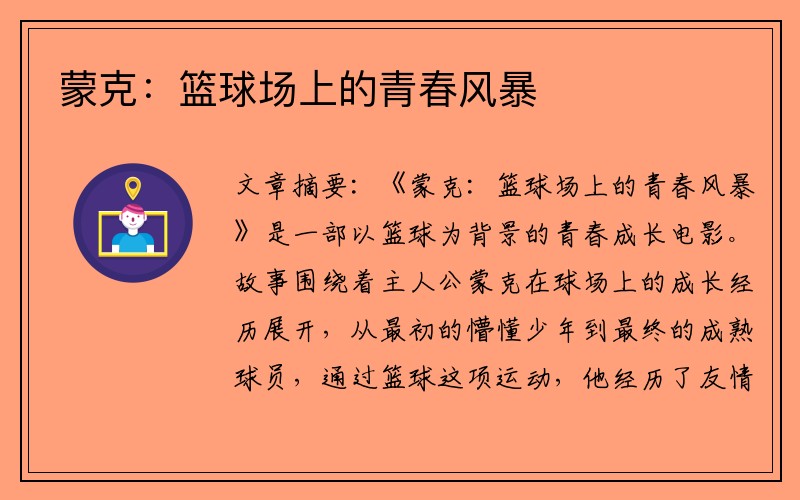 蒙克：篮球场上的青春风暴

文章摘要：《蒙克：篮球场上的青春风暴》是一部以篮球为背景的青春成长电影。故事围绕着主人公蒙克在球场上的成长经历展开，从最初的懵懂少年到最终的成熟球员，通过篮球这项运动，他经历了友情